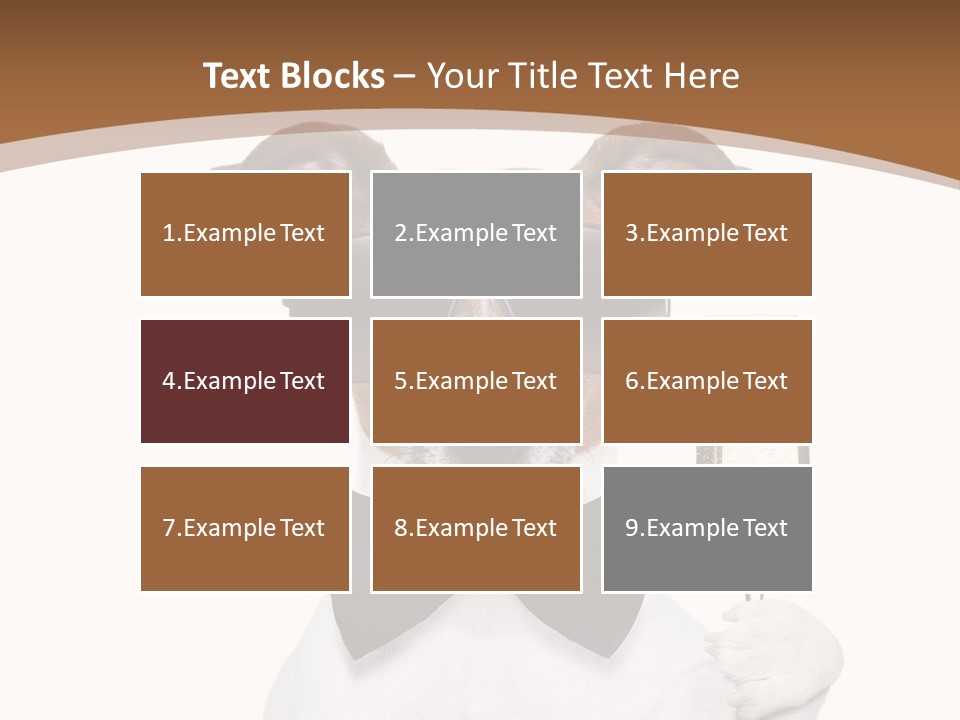 Text Blocks – Your Title Text Here

1.Example Text

2.Example Text

3.Example Text

4.Example Text

5.Example Text

6.Example Text

7.Example Text

8.Example Text

9.Example Text